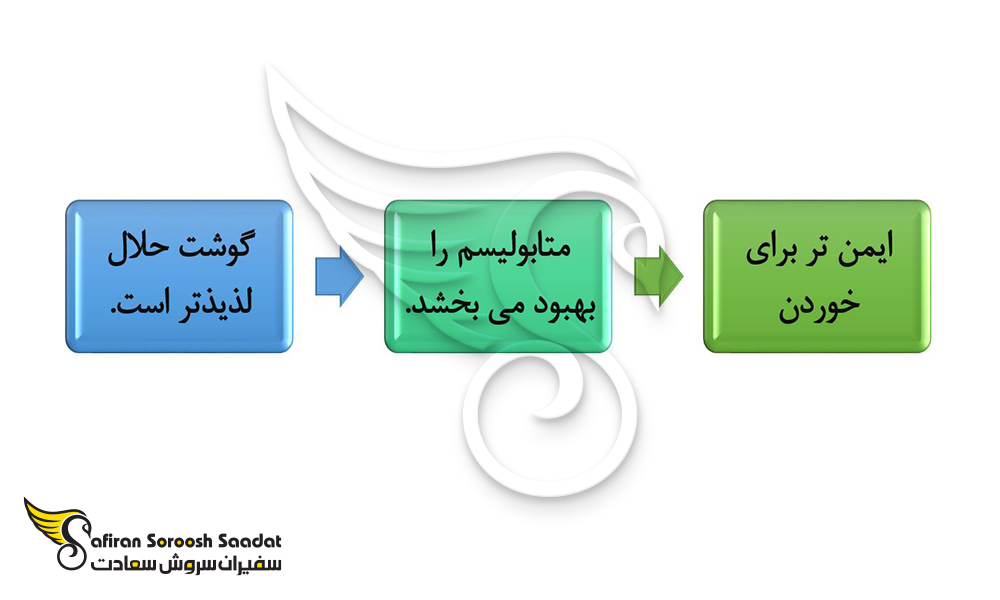 گوشت حلال لذیذتر است.

متابولیسم را بهبود می بخشد.

ایمن تر برای خوردن

Safiran Soroosh Saadat
سفیران سروش سعادت